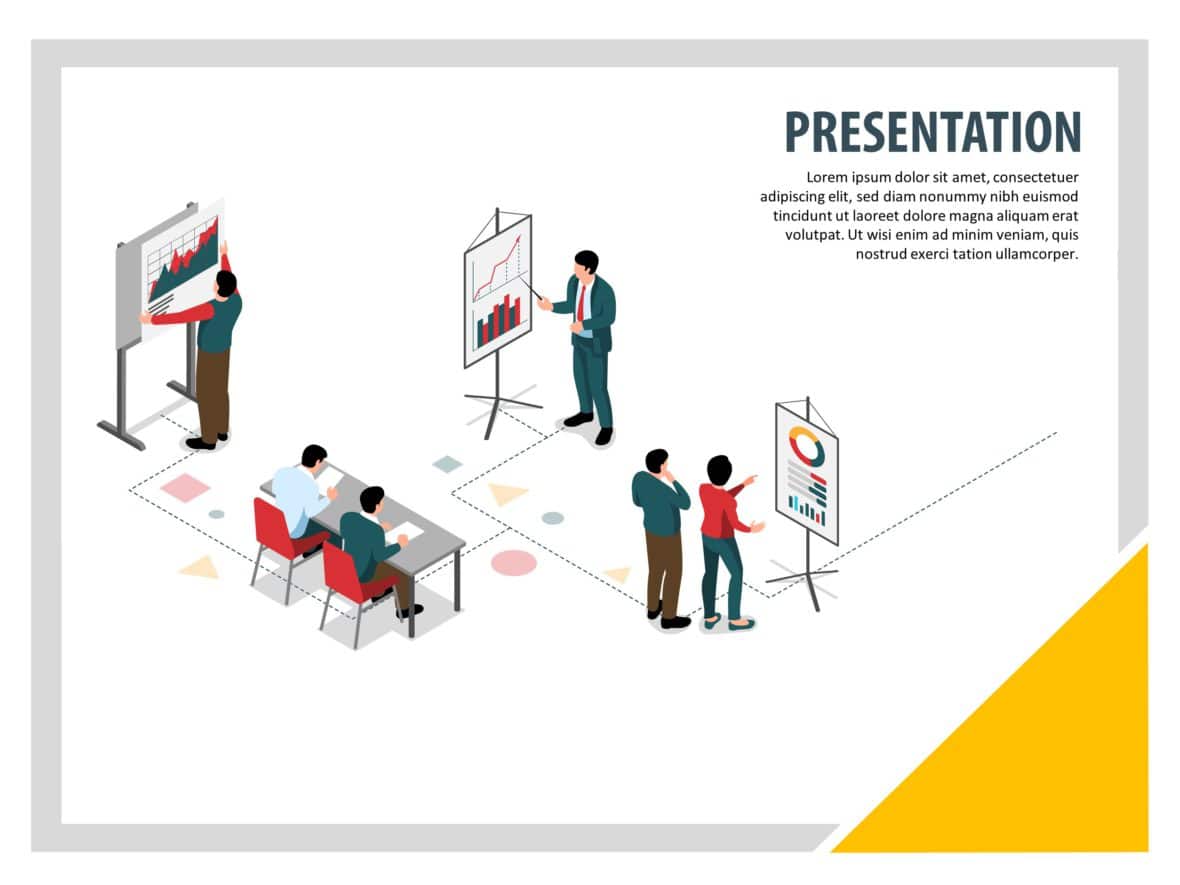 PRESENTATION

Lorem ipsum dolor sit amet, consectetuer adipiscing elit, sed diam nonummy nibh euismod tincidunt ut laoreet dolore magna aliquam erat volutpat. Ut wisi enim ad minim veniam, quis nostrud exerci tation ullamcorper.